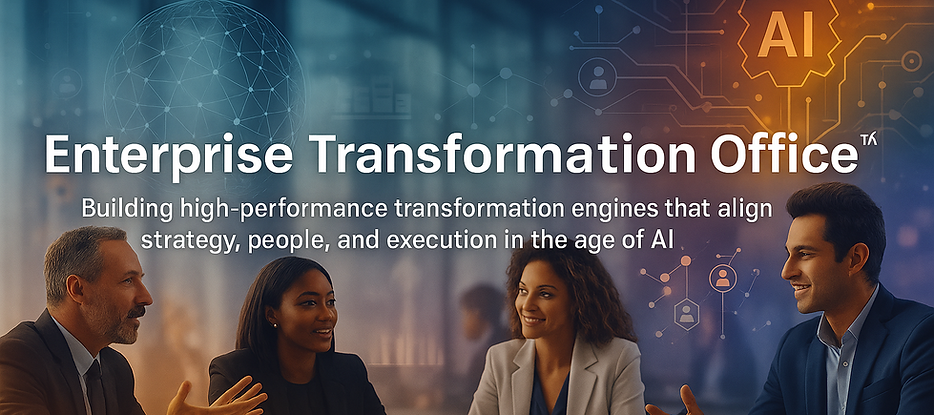 AI

Enterprise Transformation Office™

Building high-performance transformation engines that align strategy, people, and execution in the age of AI